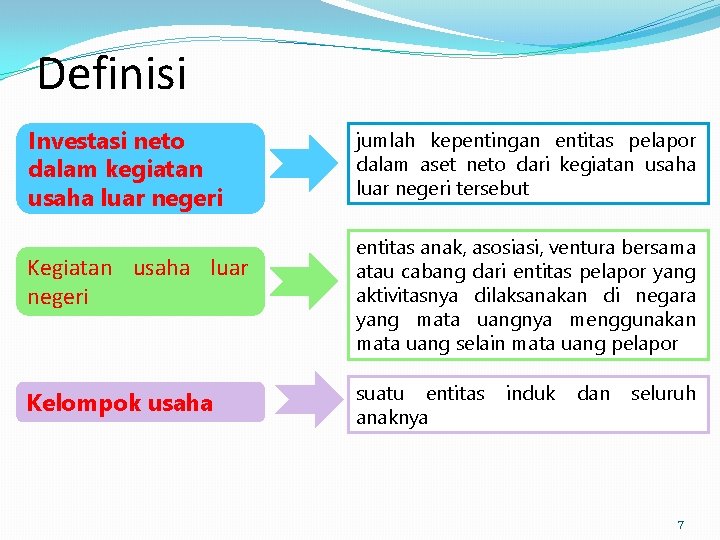 Definisi

Investasi neto dalam kegiatan usaha luar negeri

jumlah kepentingan entitas pelapor dalam aset neto dari kegiatan usaha luar negeri tersebut

Kegiatan usaha luar negeri

entitas anak, asosiasi, ventura bersama atau cabang dari entitas pelapor yang aktivitasnya dilaksanakan di negara yang mata uangnya menggunakan mata uang selain mata uang pelapor

Kelompok usaha

suatu entitas induk dan seluruh anaknya

7